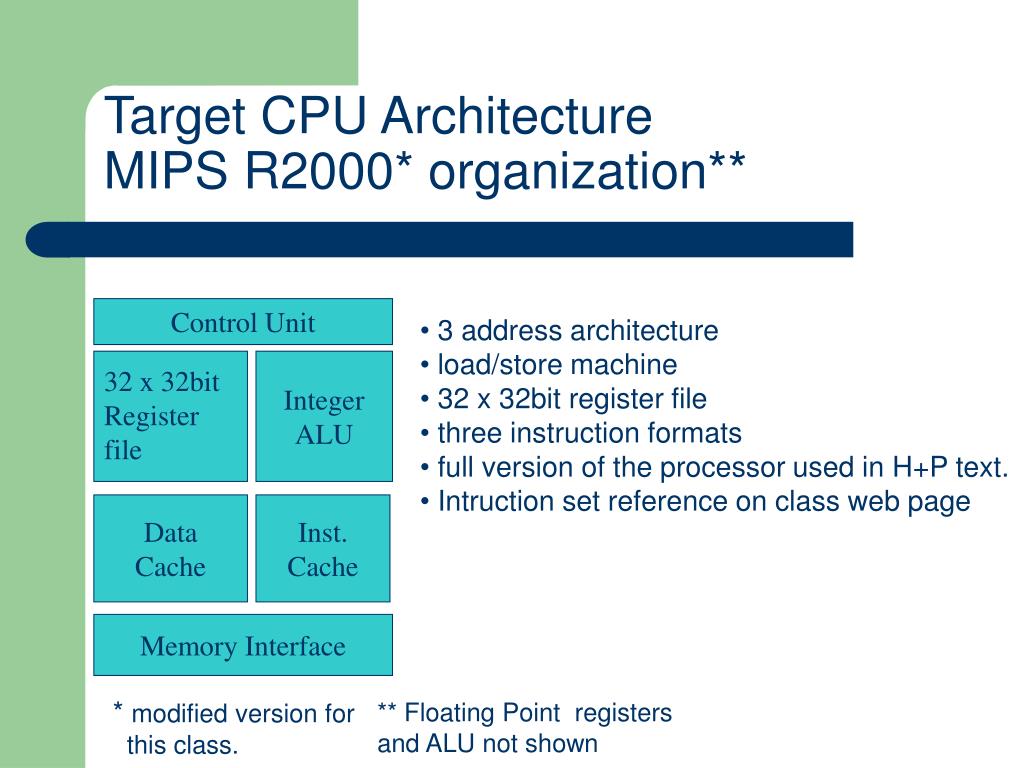 Target CPU Architecture
MIPS R2000* organization**

Control Unit

32 x 32bit Register file

Integer ALU

Data Cache

Inst. Cache

Memory Interface

• 3 address architecture
• load/store machine
• 32 x 32bit register file
• three instruction formats
• full version of the processor used in H+P text.
• Intruction set reference on class web page

* modified version for this class.

** Floating Point registers and ALU not shown